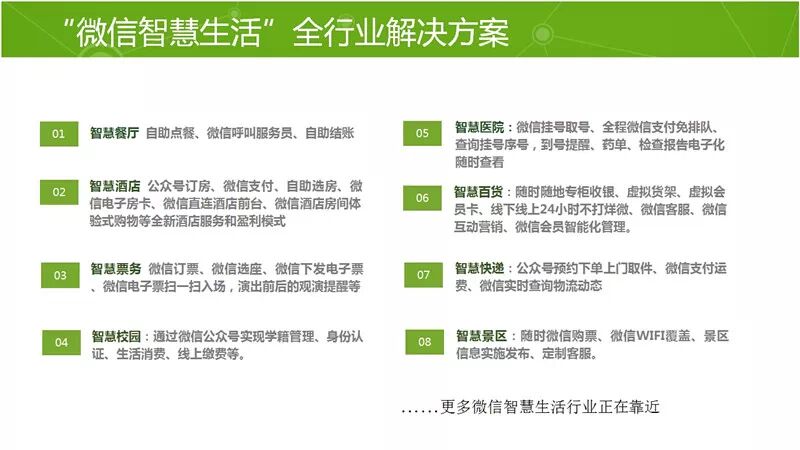 “微信智慧生活”全行业解决方案

01 智慧餐厅 自助点餐、微信呼叫服务员、自助结账

02 智慧酒店 公众号订房、微信支付、自助选房、微信电子房卡、微信直连酒店前台、微信酒店房间体验式购物等全新酒店服务和盈利模式

03 智慧票务 微信订票、微信选座、微信下发电子票、微信电子票扫一扫入场，演出前后的观演提醒等

04 智慧校园：通过微信公众号实现学籍管理、身份认证、生活消费、线上缴费等。

05 智慧医院：微信挂号取号、全程微信支付免排队、查询挂号序号，到号提醒、药单、检查报告电子化随时查看

06 智慧百货：随时随地专柜收银、虚拟货架、虚拟会员卡、线下线上24小时不打烊微、微信客服、微信互动营销、微信会员智能化管理。

07 智慧快递：公众号预约下单上门取件、微信支付运费、微信实时查询物流动态

08 智慧景区：随时微信购票、微信WIFI覆盖、景区信息实施发布、定制客服。

……更多微信智慧生活行业正在靠近